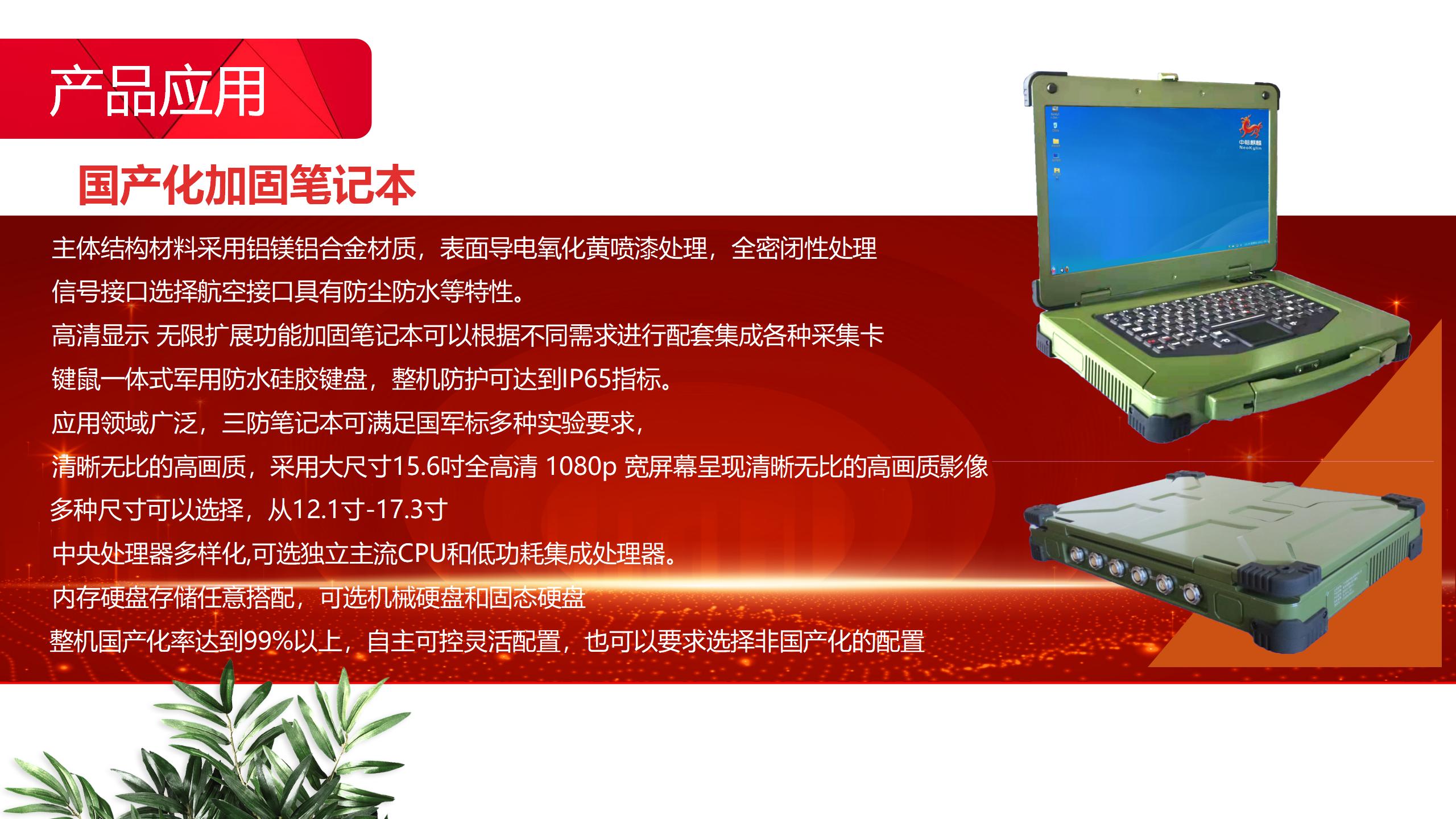 产品应用

国产化加固笔记本

主体结构材料采用铝镁铝合金材质，表面导电氧化黄喷漆处理，全密闭性处理

信号接口选择航空接口具有防尘防水等特性。

高清显示 无限扩展功能加固笔记本可以根据不同需求进行配套集成各种采集卡

键鼠一体式军用防水硅胶键盘，整机防护可达到IP65指标。

应用领域广泛，三防笔记本可满足国军标多种实验要求，

清晰无比的高画质，采用大尺寸15.6吋全高清 1080p 宽屏幕呈现清晰无比的高画质影像

多种尺寸可以选择，从12.1寸-17.3寸

中央处理器多样化,可选独立主流CPU和低功耗集成处理器。

内存硬盘存储任意搭配，可选机械硬盘和固态硬盘

整机国产化率达到99%以上，自主可控灵活配置，也可以要求选择非国产化的配置

中标麒麟
NeoKylin